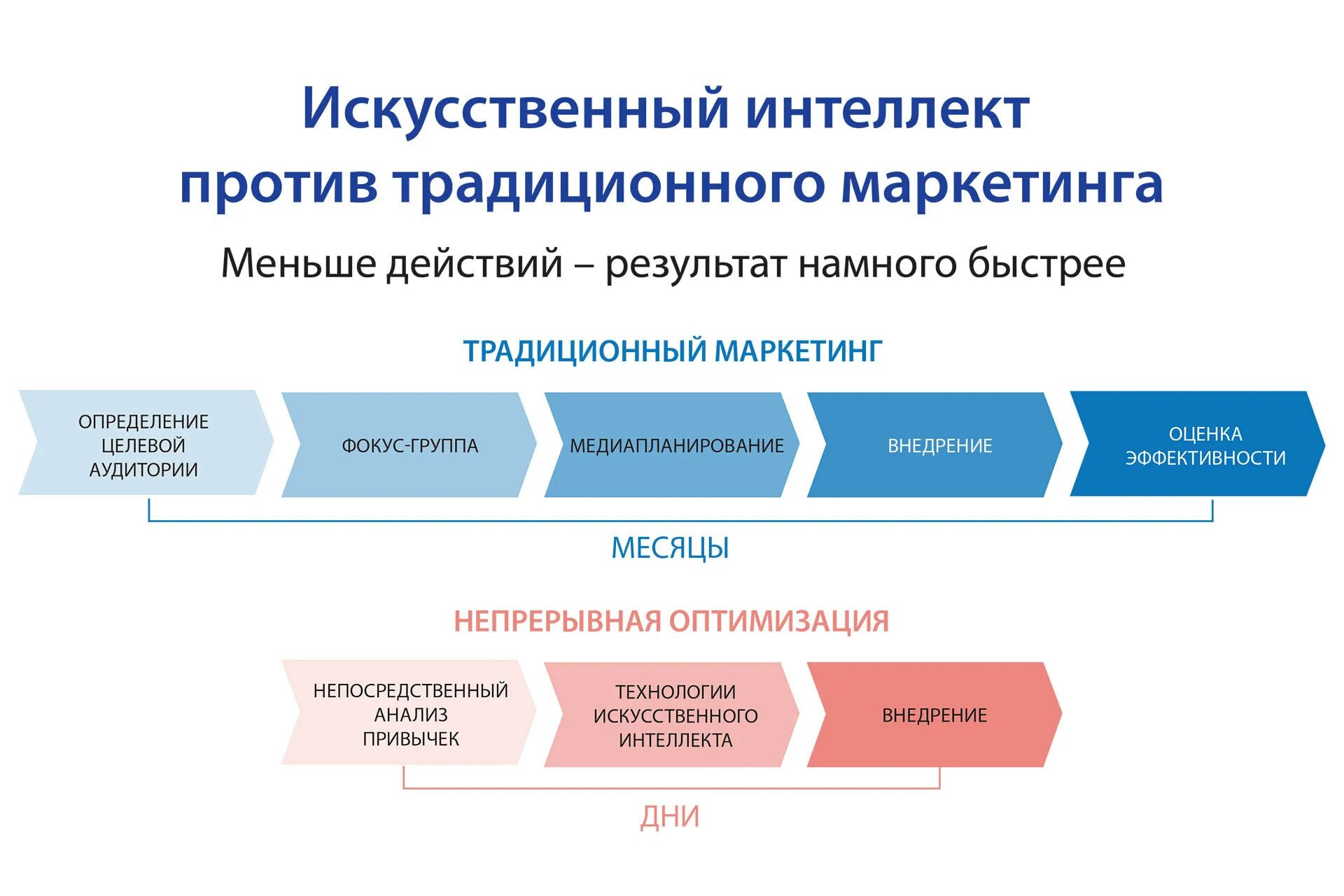 Искусственный интеллект против традиционного маркетинга

Меньше действий – результат намного быстрее

ТРАДИЦИОННЫЙ МАРКЕТИНГ

ОПРЕДЕЛЕНИЕ ЦЕЛЕВОЙ АУДИТОРИИ

ФОКУС-ГРУППА

МЕДИАПЛАНИРОВАНИЕ

ВНЕДРЕНИЕ

ОЦЕНКА ЭФФЕКТИВНОСТИ

МЕСЯЦЫ

НЕПРЕРЫВНАЯ ОПТИМИЗАЦИЯ

НЕПОСРЕДСТВЕННЫЙ АНАЛИЗ ПРИВЫЧЕК

ТЕХНОЛОГИИ ИСКУССТВЕННОГО ИНТЕЛЛЕКТА

ВНЕДРЕНИЕ

ДНИ